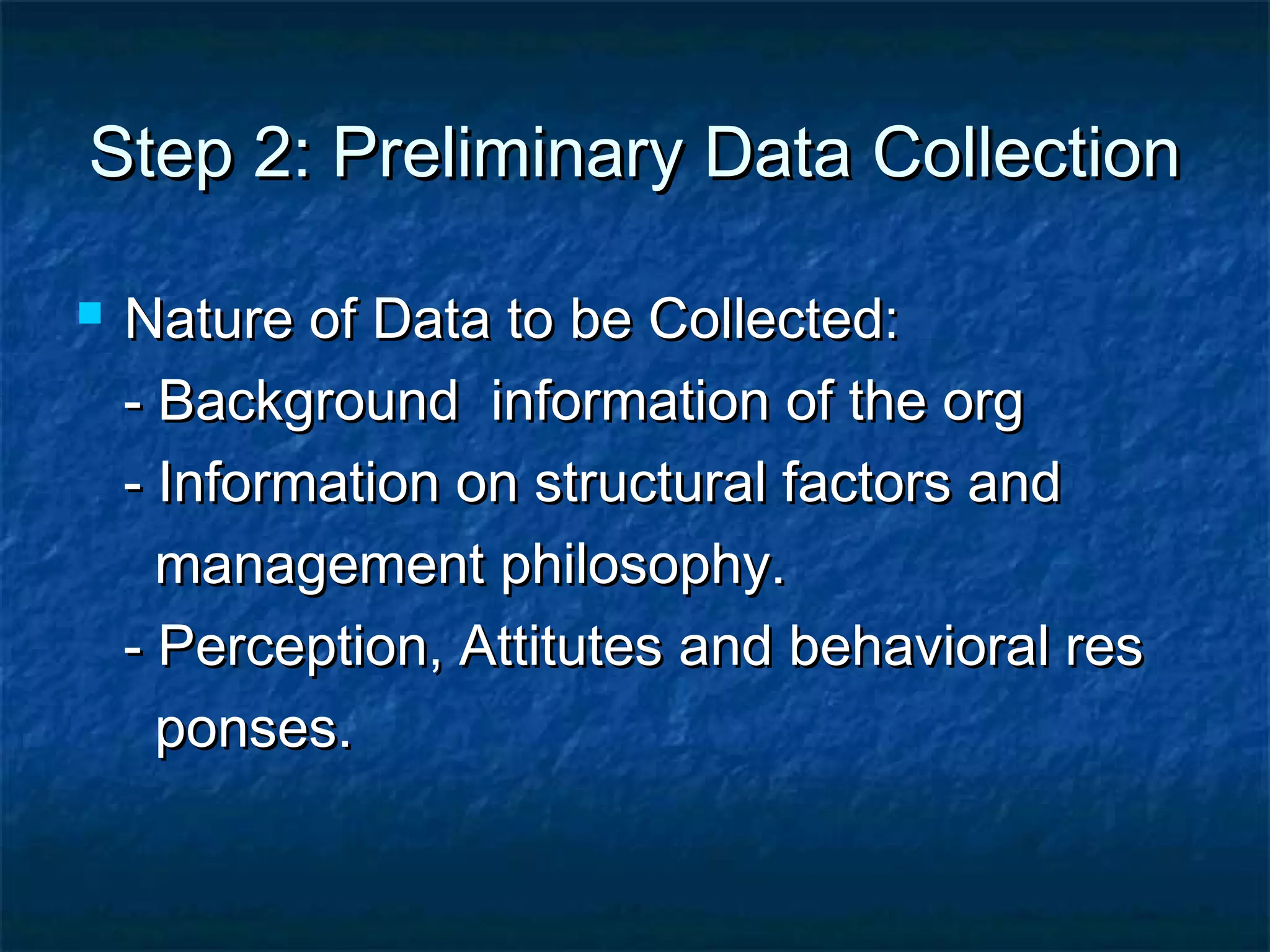 Step 2: Preliminary Data Collection

Nature of Data to be Collected:
- Background information of the org
- Information on structural factors and management philosophy.
- Perception, Attitutes and behavioral res ponses.